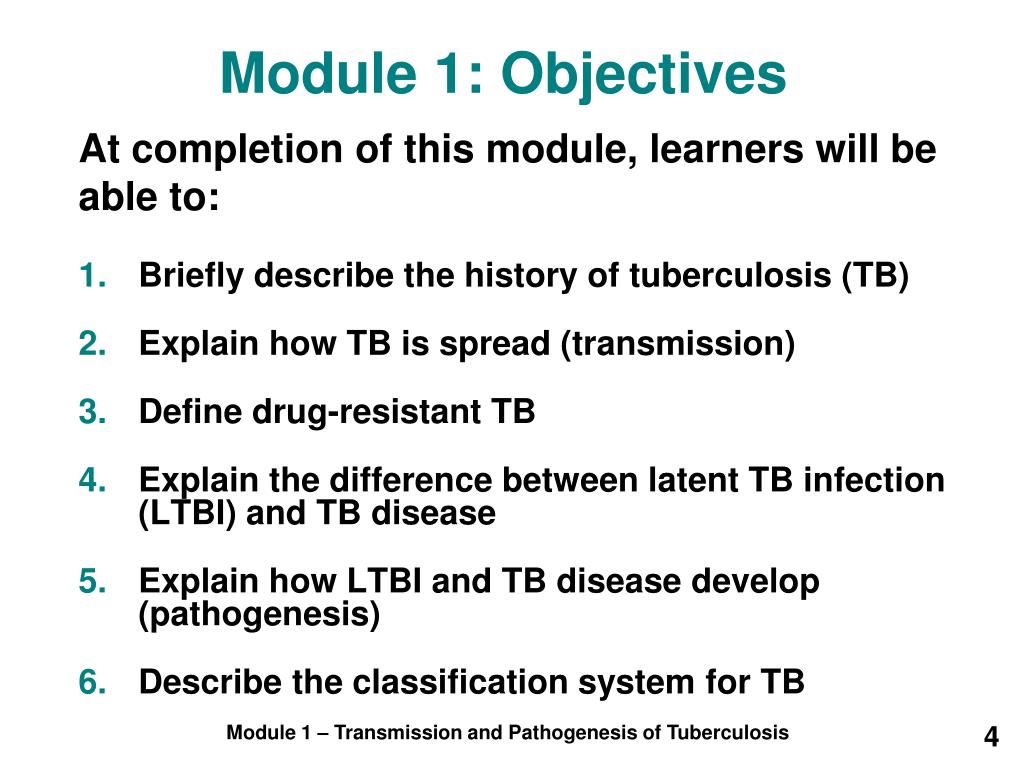 Module 1: Objectives

At completion of this module, learners will be able to:

1. Briefly describe the history of tuberculosis (TB)

2. Explain how TB is spread (transmission)

3. Define drug-resistant TB

4. Explain the difference between latent TB infection (LTBI) and TB disease

5. Explain how LTBI and TB disease develop (pathogenesis)

6. Describe the classification system for TB

Module 1 – Transmission and Pathogenesis of Tuberculosis

4